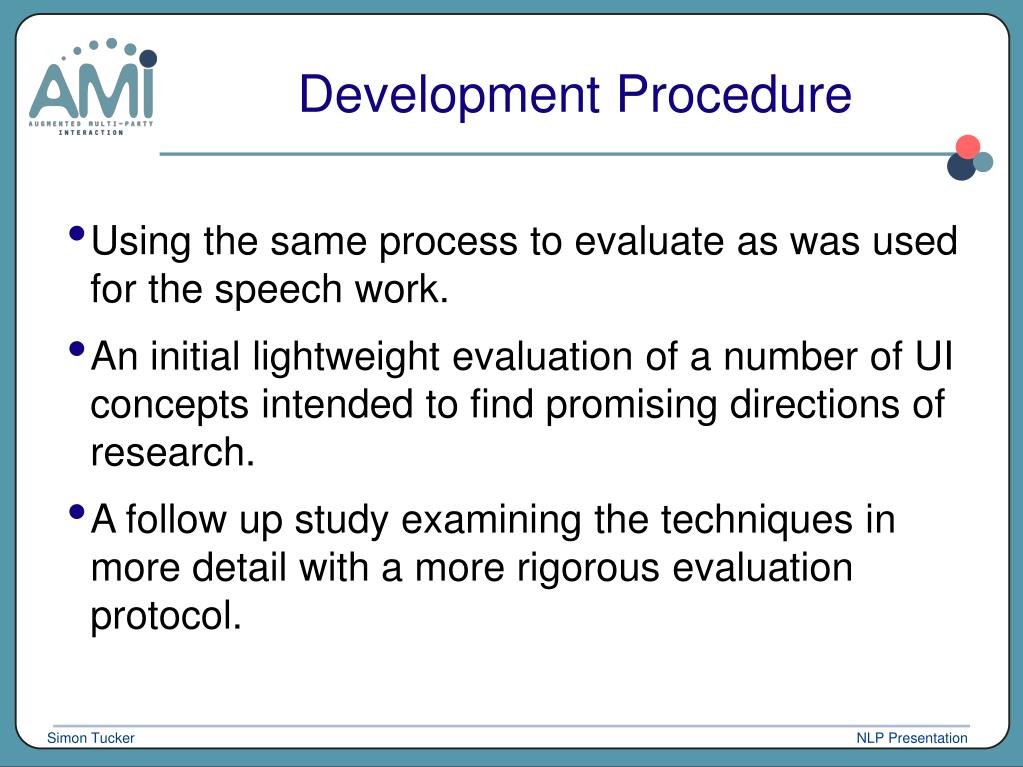 AMI
AUGMENTED MULTI-PARTY INTERACTION

Development Procedure

• Using the same process to evaluate as was used for the speech work.

• An initial lightweight evaluation of a number of UI concepts intended to find promising directions of research.

• A follow up study examining the techniques in more detail with a more rigorous evaluation protocol.

Simon Tucker

NLP Presentation